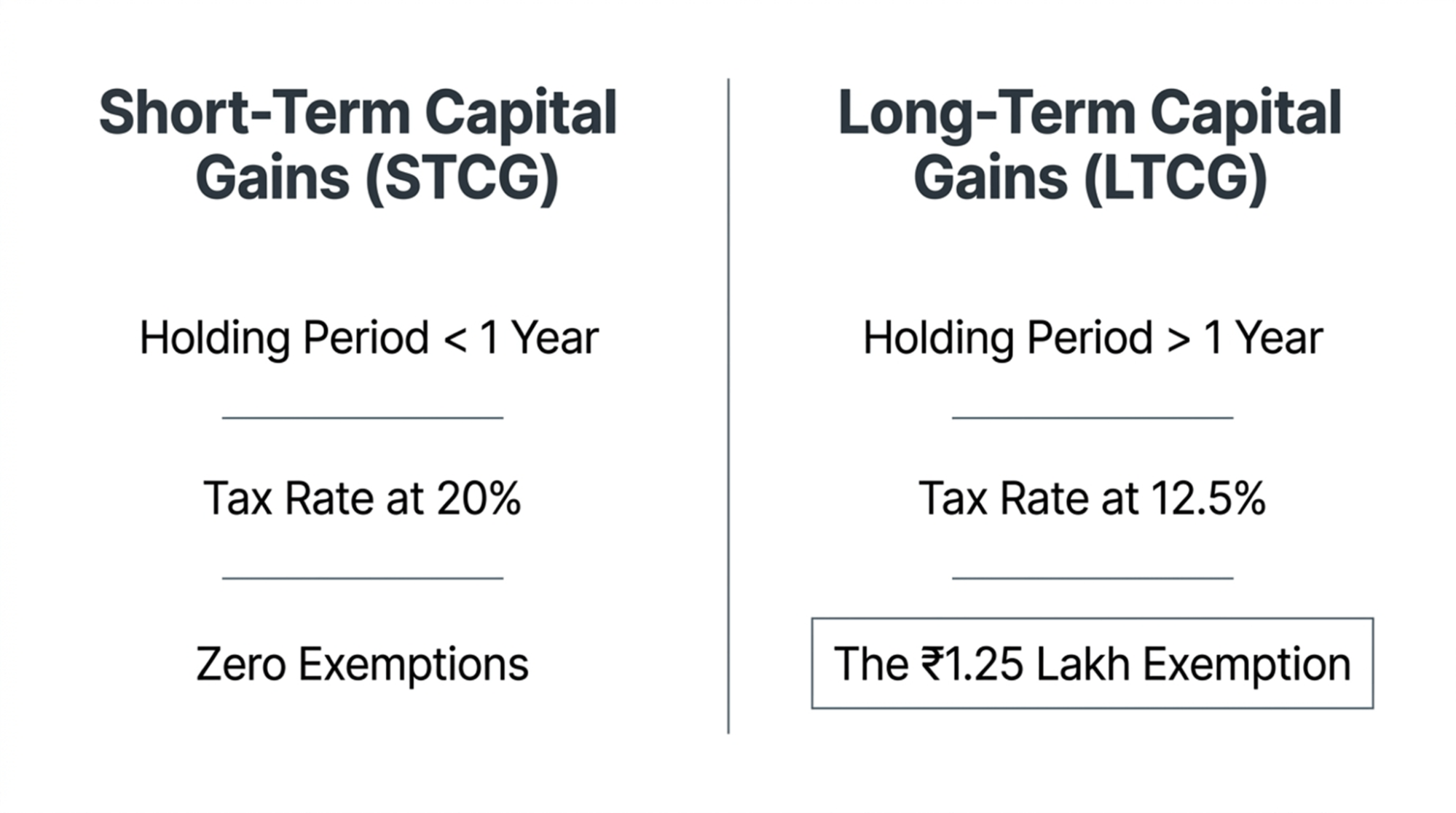 Short-Term Capital Gains (STCG)

Holding Period < 1 Year

Tax Rate at 20%

Zero Exemptions

Long-Term Capital Gains (LTCG)

Holding Period > 1 Year

Tax Rate at 12.5%

The ₹1.25 Lakh Exemption